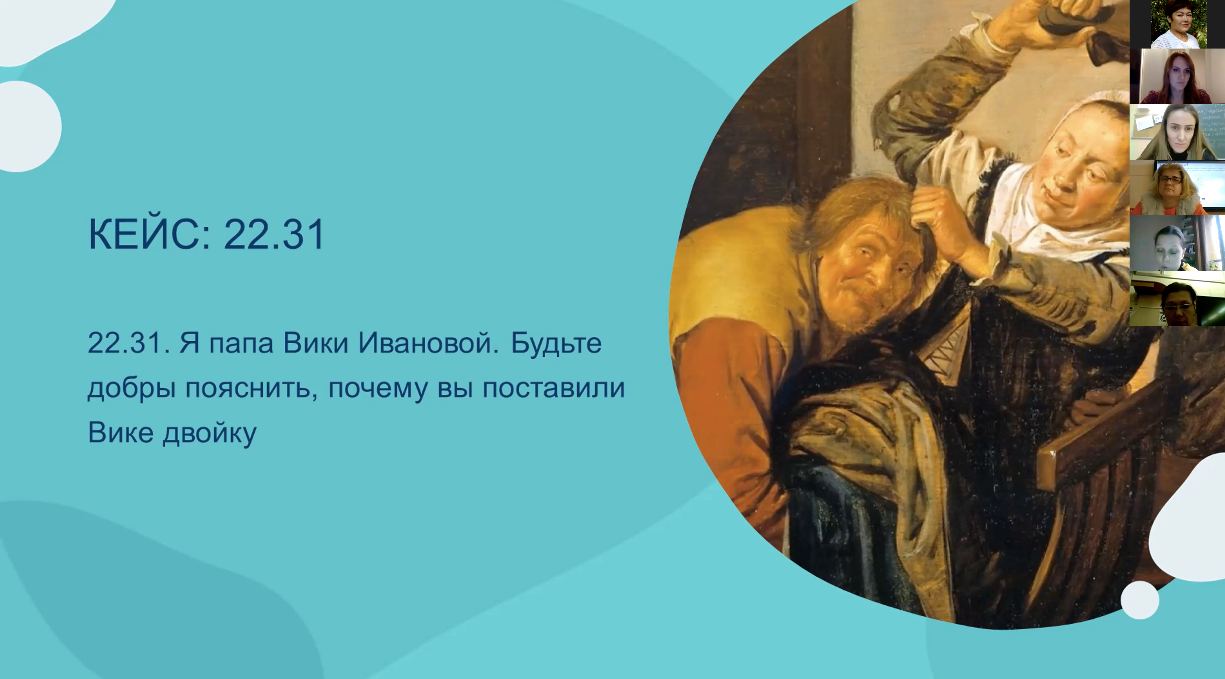 КЕЙС: 22.31

22.31. Я папа Вики Ивановой. Будьте добры пояснить, почему вы поставили Вике двойку